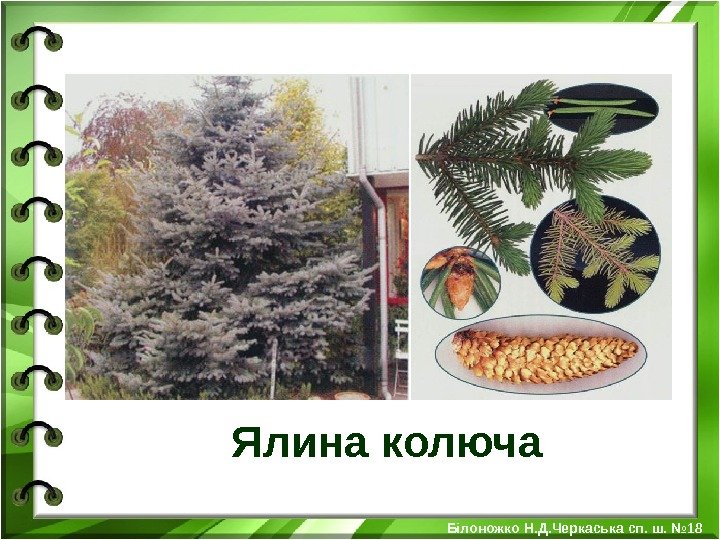 Ялина колюча

Білоножко Н.Д.Черкаська сп. ш. №18